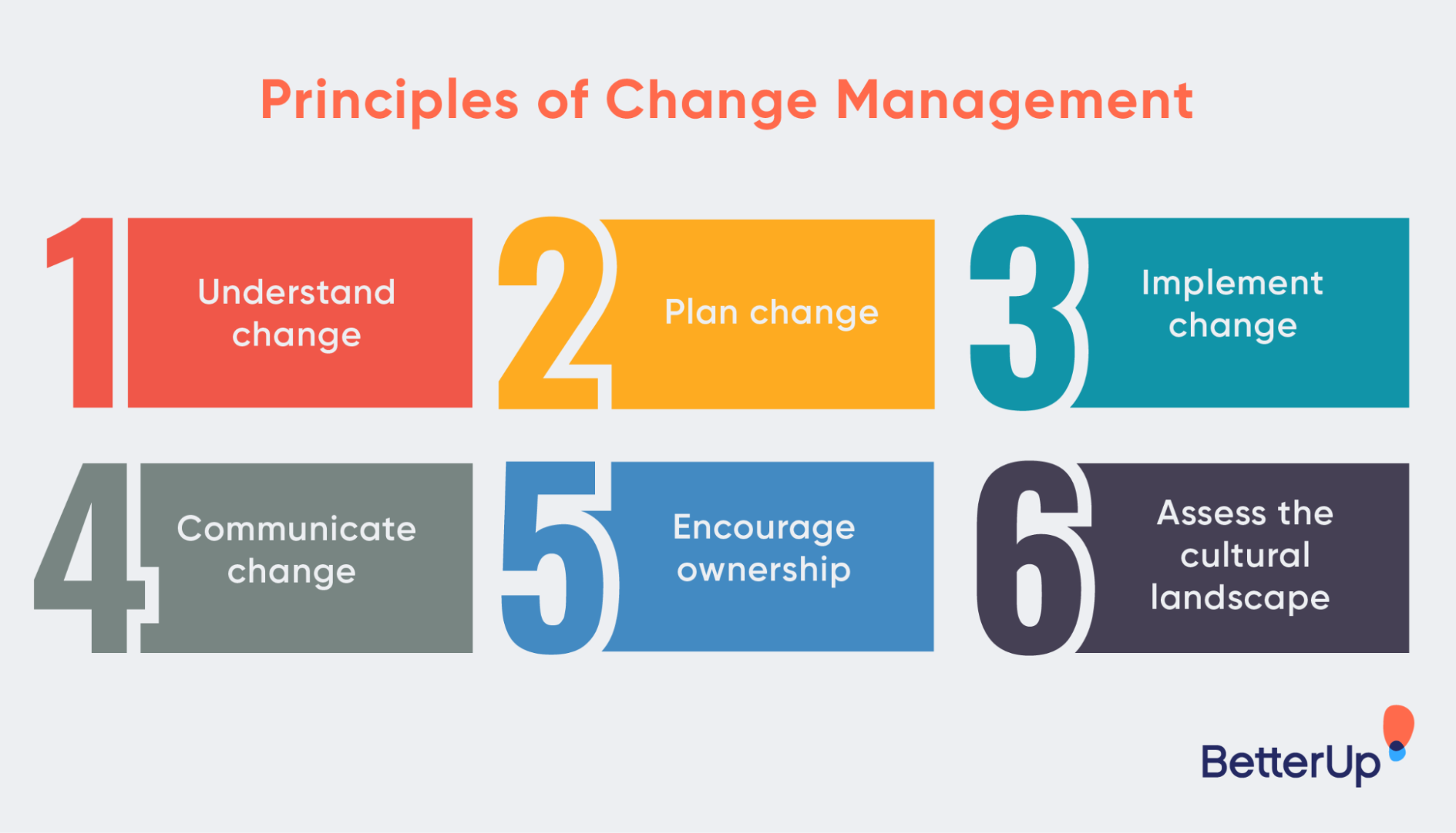 Principles of Change Management

1 Understand change

2 Plan change

3 Implement change

4 Communicate change

5 Encourage ownership

6 Assess the cultural landscape

BetterUp